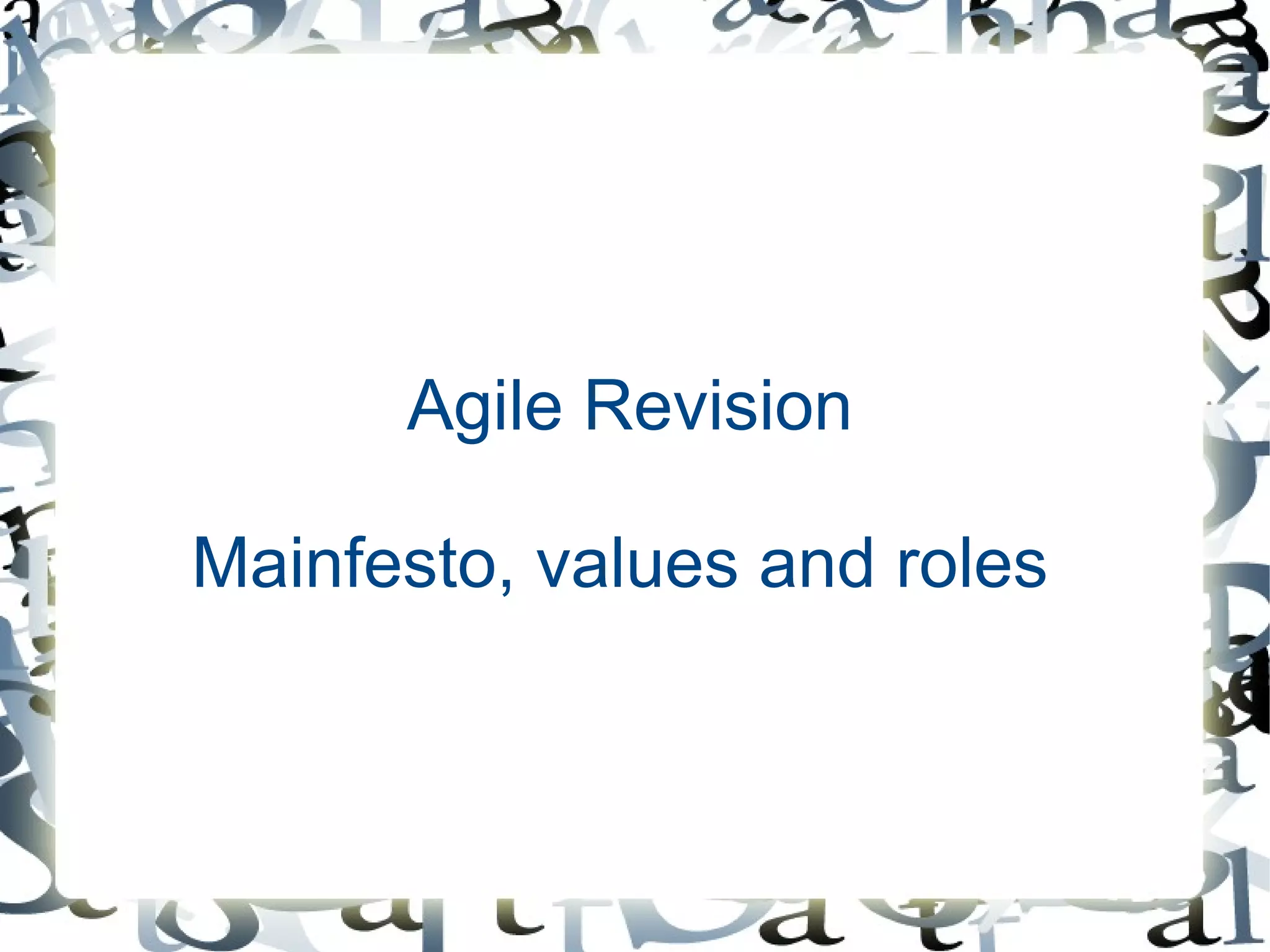 Agile Revision

Mainfesto, values and roles